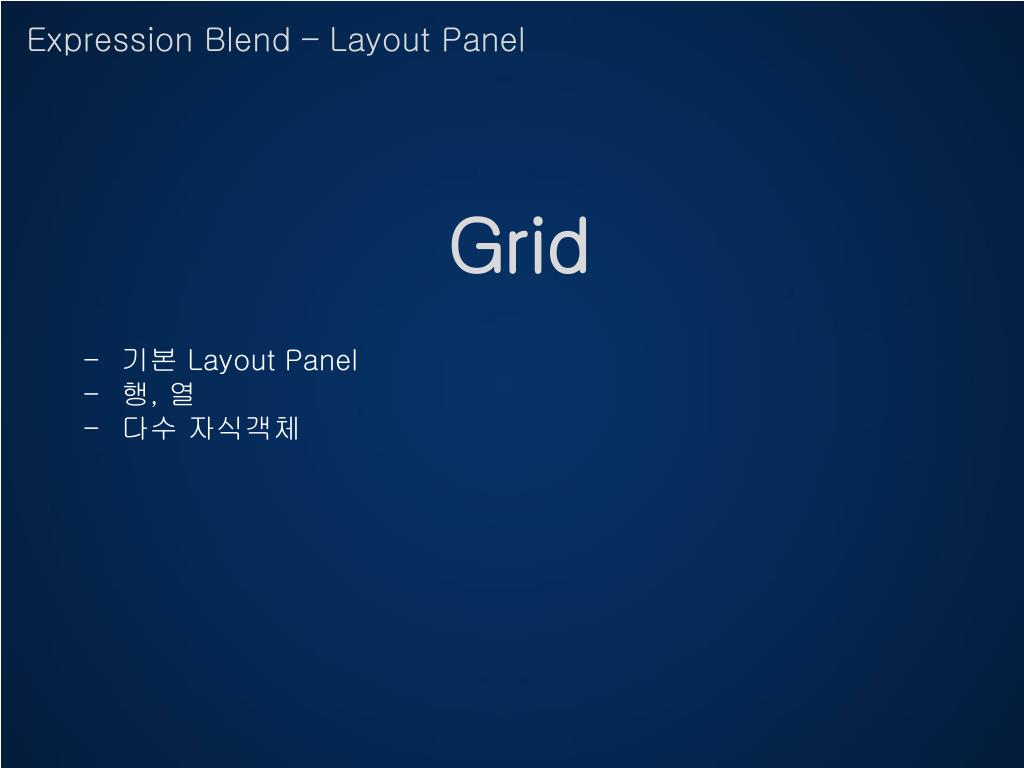 Expression Blend – Layout Panel

Grid

- 기본 Layout Panel
- 행, 열
- 다수 자식객체